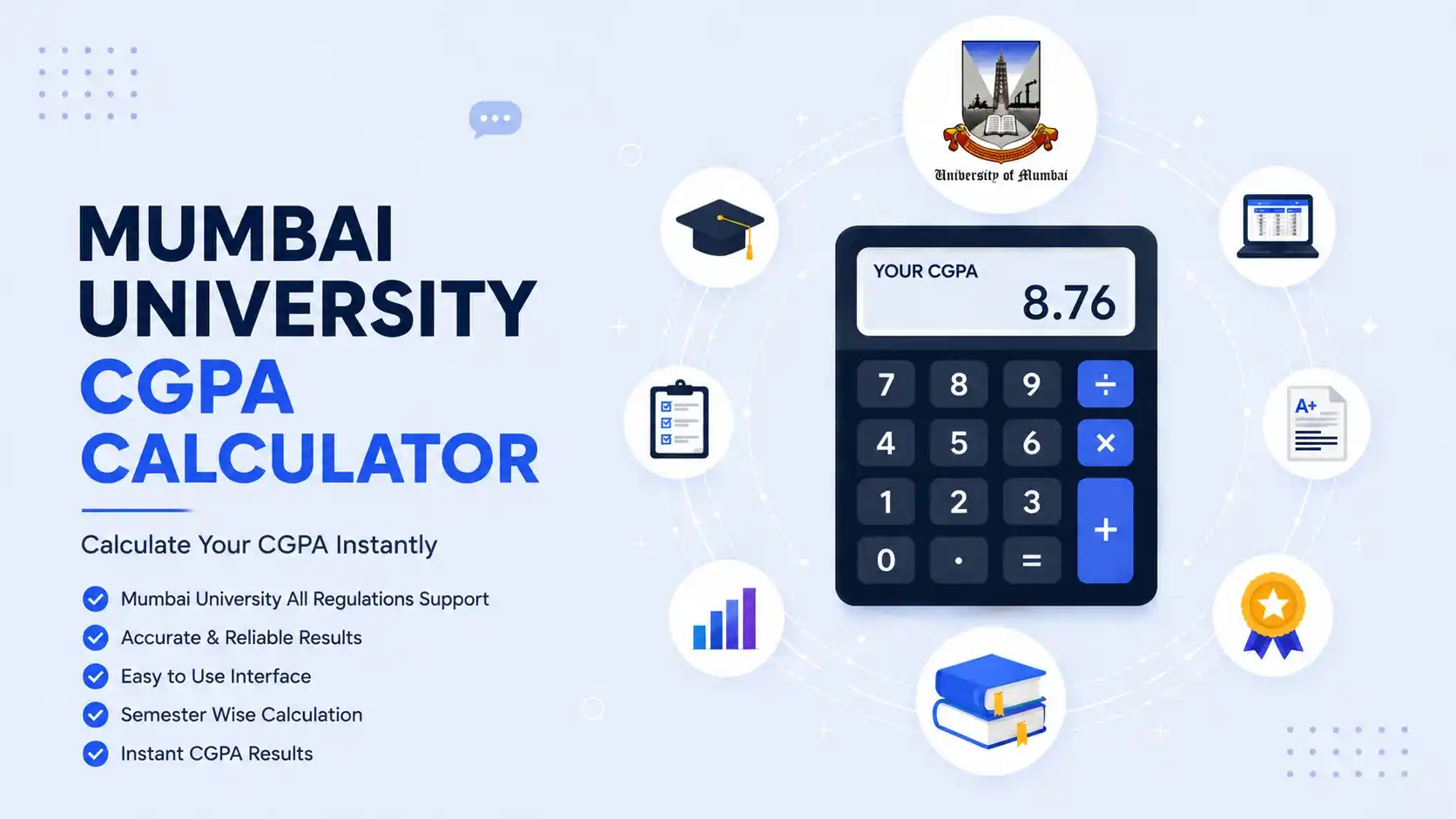 MUMBAI UNIVERSITY CGPA CALCULATOR

Calculate Your CGPA Instantly

Mumbai University All Regulations Support
Accurate & Reliable Results
Easy to Use Interface
Semester Wise Calculation
Instant CGPA Results

University of Mumbai

YOUR CGPA
8.76

7 8 9 ÷
4 5 6 ×
1 2 3 +
0 . =

A+